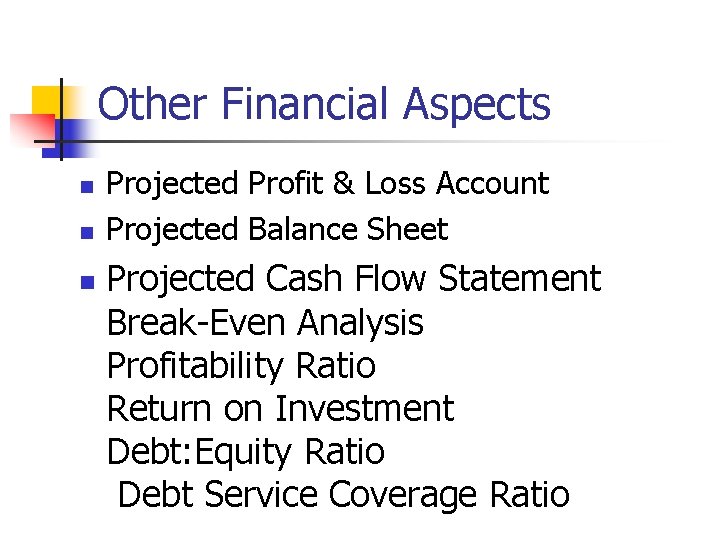 Other Financial Aspects

- Projected Profit & Loss Account
- Projected Balance Sheet
- Projected Cash Flow Statement
Break-Even Analysis
Profitability Ratio
Return on Investment
Debt:Equity Ratio
Debt Service Coverage Ratio